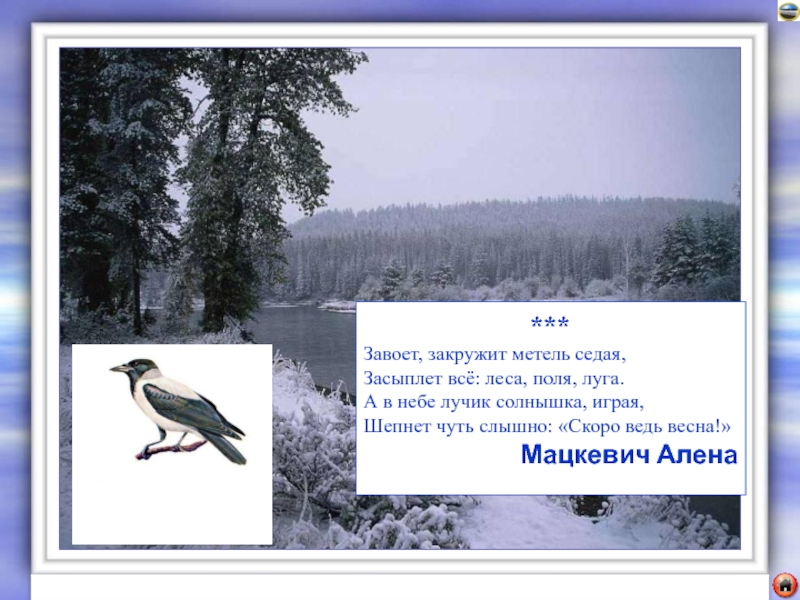 ***

Завоет, закружит метель седая,
Засыплет всё: леса, поля, луга.
А в небе лучик солнышка, играя,
Шепнет чуть слышно: «Скоро ведь весна!»

Мацкевич Алена